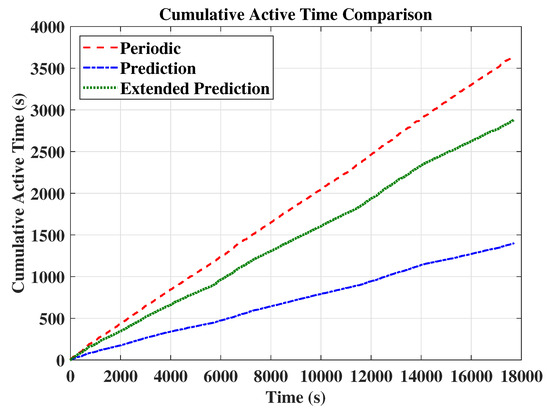 Cumulative Active Time Comparison

Periodic
Prediction
Extended Prediction

Cumulative Active Time (s)

4000
3500
3000
2500
2000
1500
1000
500
0

0 2000 4000 6000 8000 10000 12000 14000 16000 18000

Time (s)